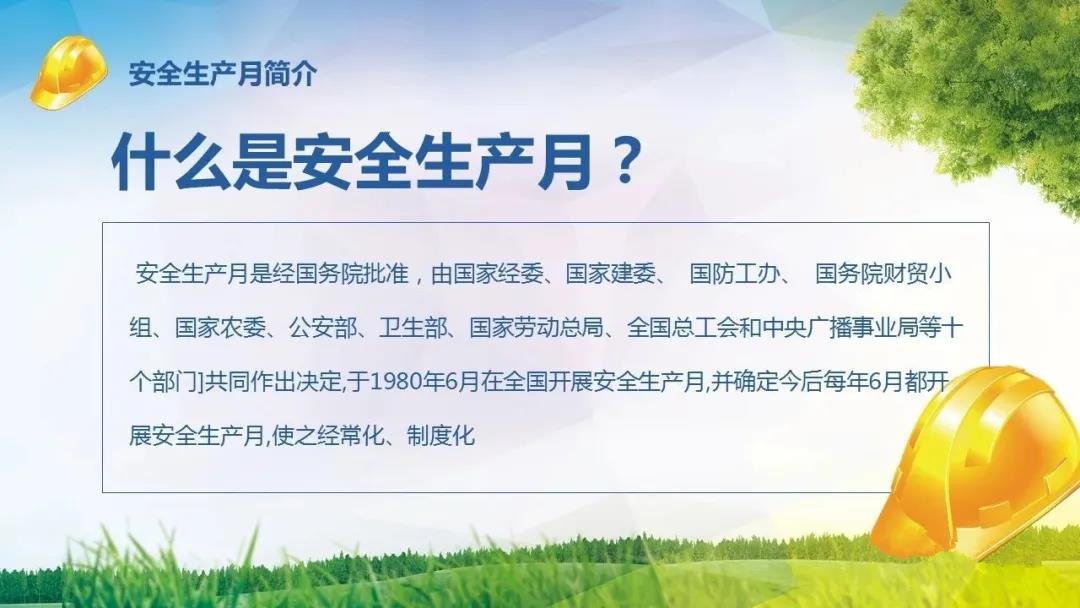 安全生产月简介

什么是安全生产月？

安全生产月是经国务院批准，由国家经委、国家建委、 国防工办、 国务院财贸小组、国家农委、公安部、卫生部、国家劳动总局、全国总工会和中央广播事业局等十个部门]共同作出决定,于1980年6月在全国开展安全生产月,并确定今后每年6月都开展安全生产月,使之经常化、制度化